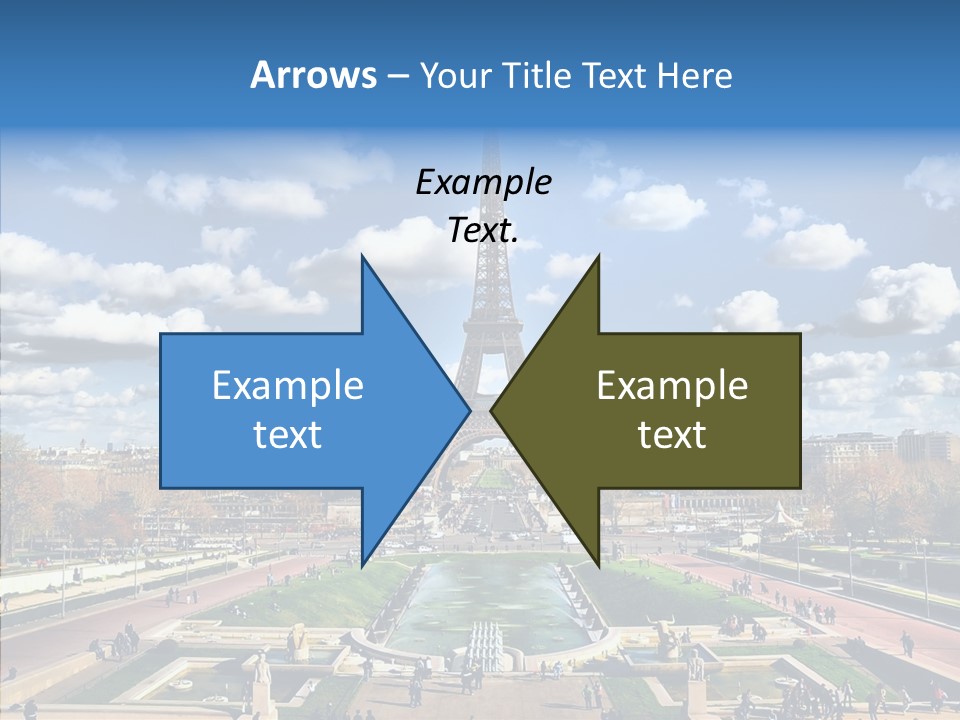 Arrows – Your Title Text Here

Example Text.

Example text

Example text